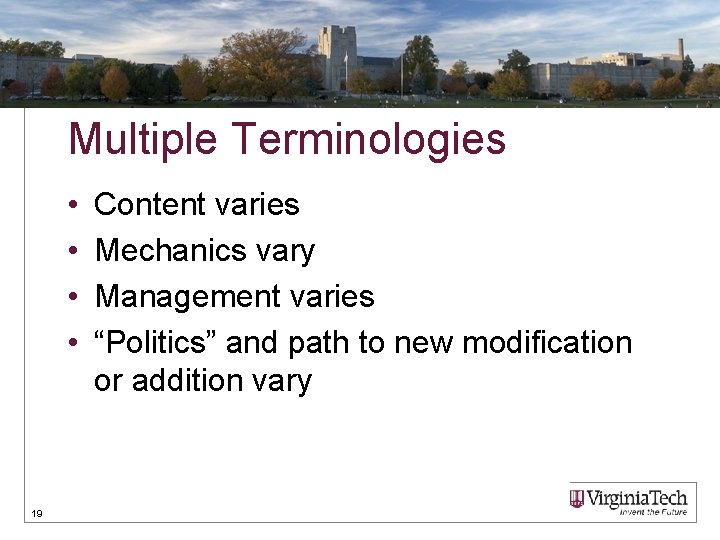 Multiple Terminologies

• Content varies
• Mechanics vary
• Management varies
• “Politics” and path to new modification or addition vary

19

VirginiaTech
Invent the Future